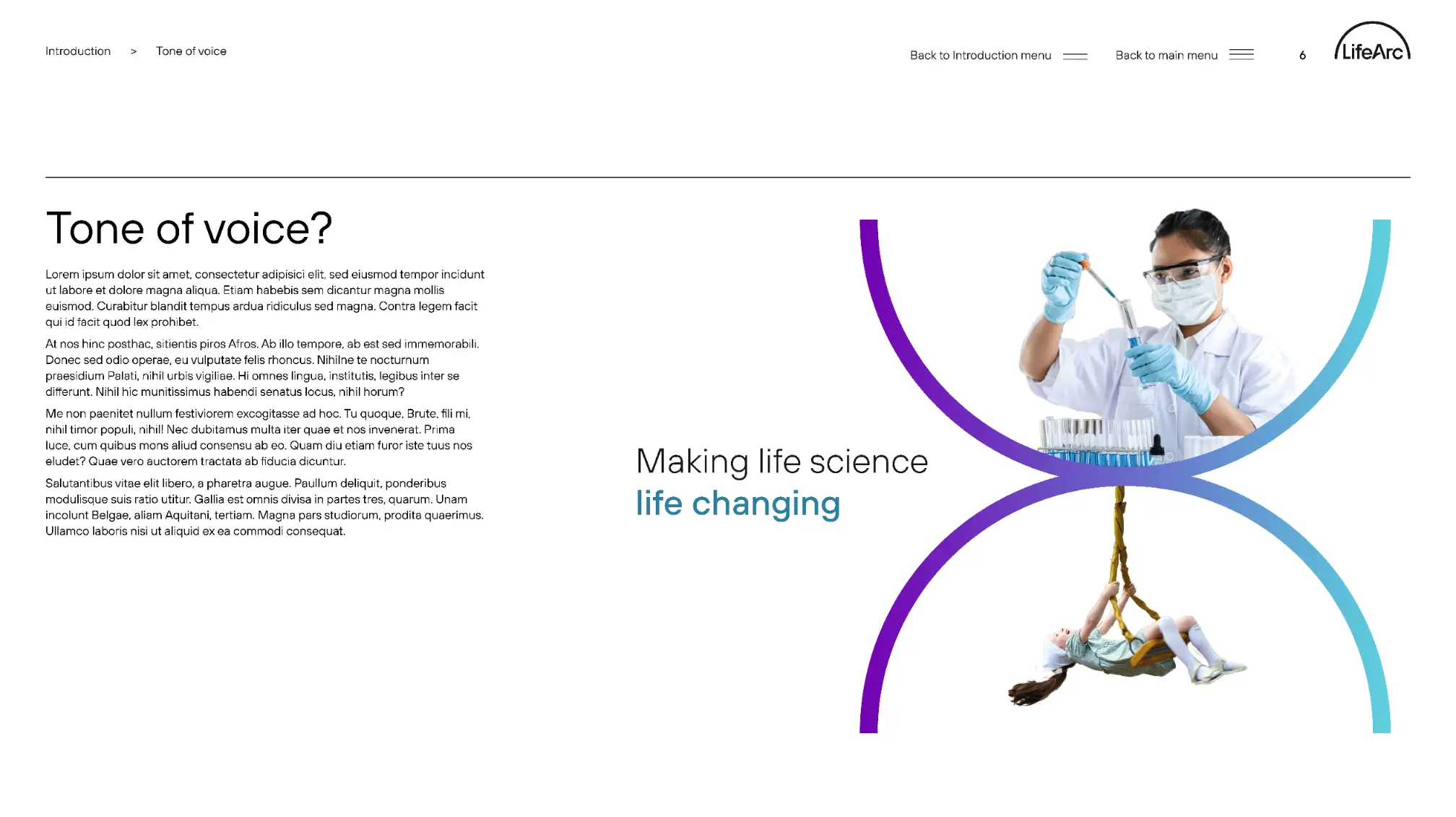 Introduction > Tone of voice

Back to Introduction menu

Back to main menu

6

LifeArc

Tone of voice?

Lorem ipsum dolor sit amet, consectetur adipisici elit, sed eiusmod tempor incidunt ut labore et dolore magna aliqua. Etiam habebis sem dicantur magna mollis euismod. Curabitur blandit tempus ardua ridiculus sed magna. Contra legem facit qui id facit quod lex prohibet.

At nos hinc posthac, sitientis piros Afros. Ab illo tempore, ab est sed immemorabili. Donec sed odio operae, eu vulputate felis rhoncus. Nihilne te nocturnum praesidium Palati, nihil urbis vigiliae. Hi omnes lingua, institutis, legibus inter se differunt. Nihil hic munitissimus habendi senatus locus, nihil horum?

Me non paenitet nullum festiviorem excogitasse ad hoc. Tu quoque, Brute, fili mi, nihil timor populi, nihil! Nec dubitamus multa iter quae et nos invenerat. Prima luce, cum quibus mons aliud consensu ab eo. Quam diu etiam furor iste tuus nos eludet? Quae vero auctorem tractata ab fiducia dicuntur.

Salutantibus vitae elit libero, a pharetra augue. Paullum deliquit, ponderibus modulisque suis ratio utitur. Gallia est omnis divisa in partes tres, quarum. Unam incolunt Belgae, aliam Aquitani, tertiam. Magna pars studiorum, prodita quaerimus. Ullamco laboris nisi ut aliquid ex ea commodi consequat.

Making life science
life changing